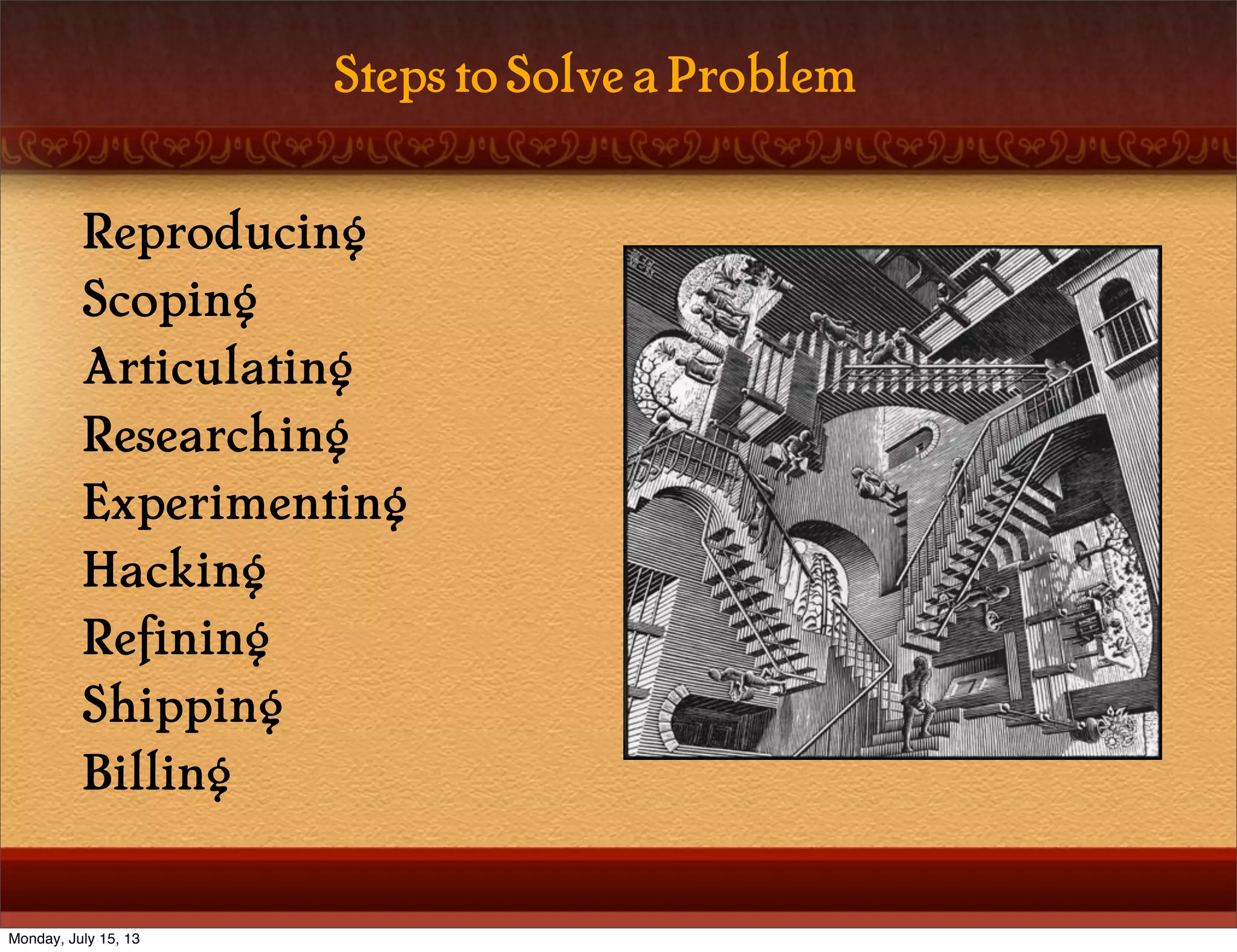 Steps to Solve a Problem

Reproducing
Scoping
Articulating
Researching
Experimenting
Hacking
Refining
Shipping
Billing

Monday, July 15, 13